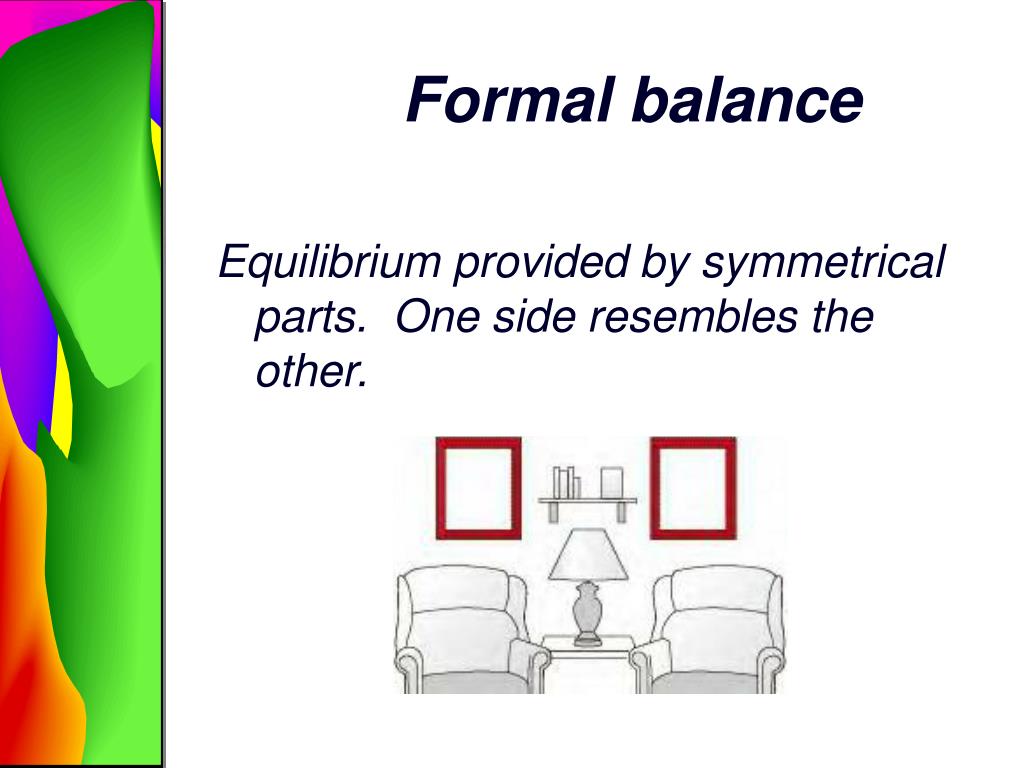 Formal balance

Equilibrium provided by symmetrical parts.  One side resembles the other.